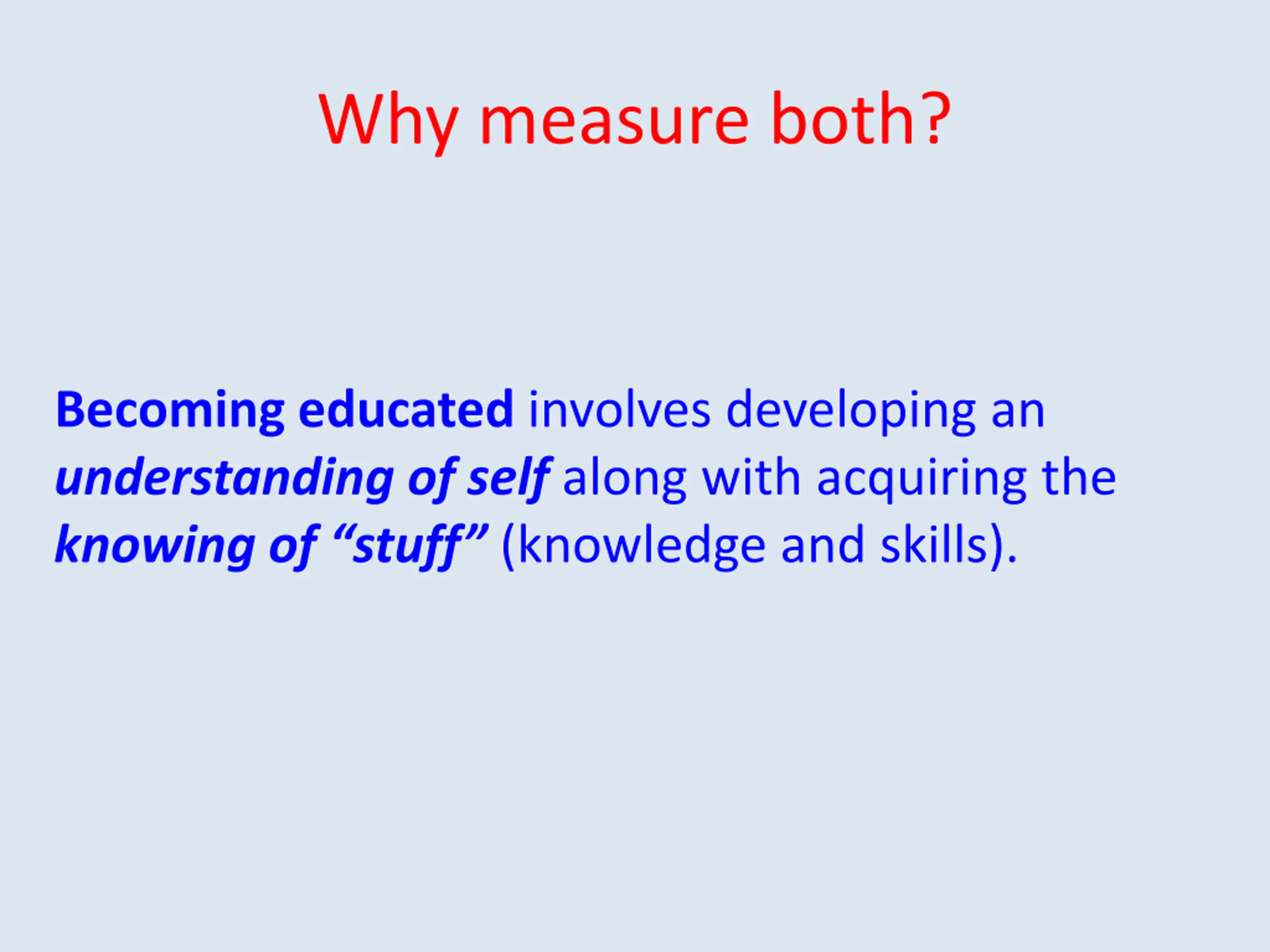 Why measure both?

Becoming educated involves developing an understanding of self along with acquiring the knowing of “stuff” (knowledge and skills).